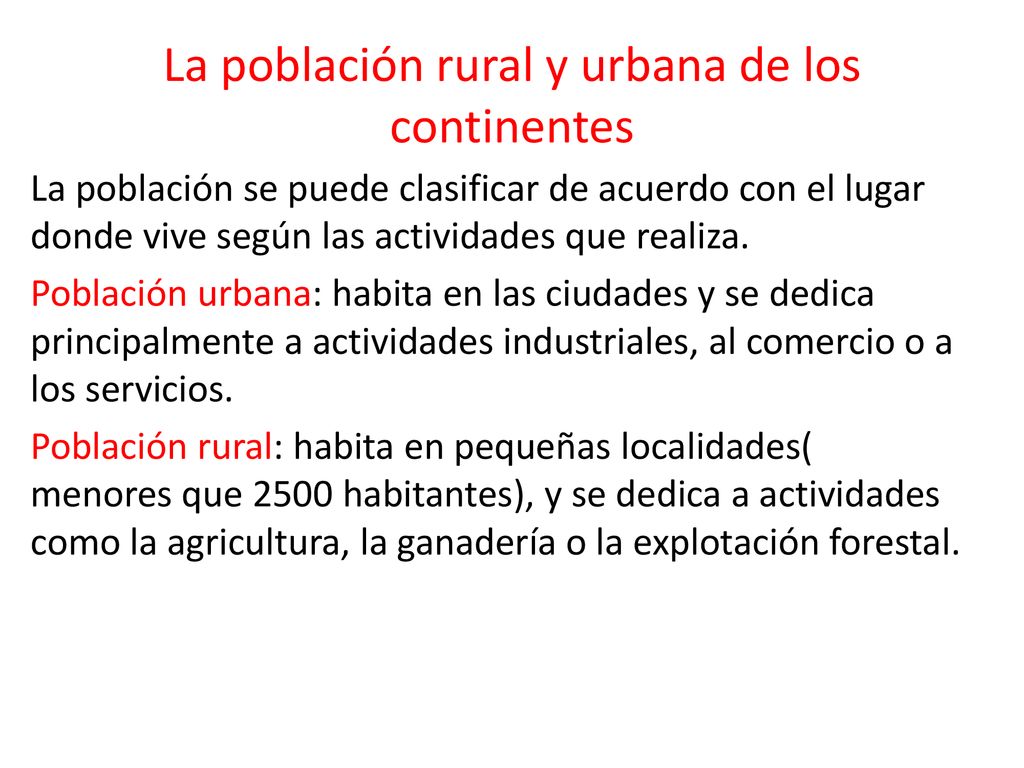 La población rural y urbana de los continentes

La población se puede clasificar de acuerdo con el lugar donde vive según las actividades que realiza.

Población urbana: habita en las ciudades y se dedica principalmente a actividades industriales, al comercio o a los servicios.

Población rural: habita en pequeñas localidades( menores que 2500 habitantes), y se dedica a actividades como la agricultura, la ganadería o la explotación forestal.